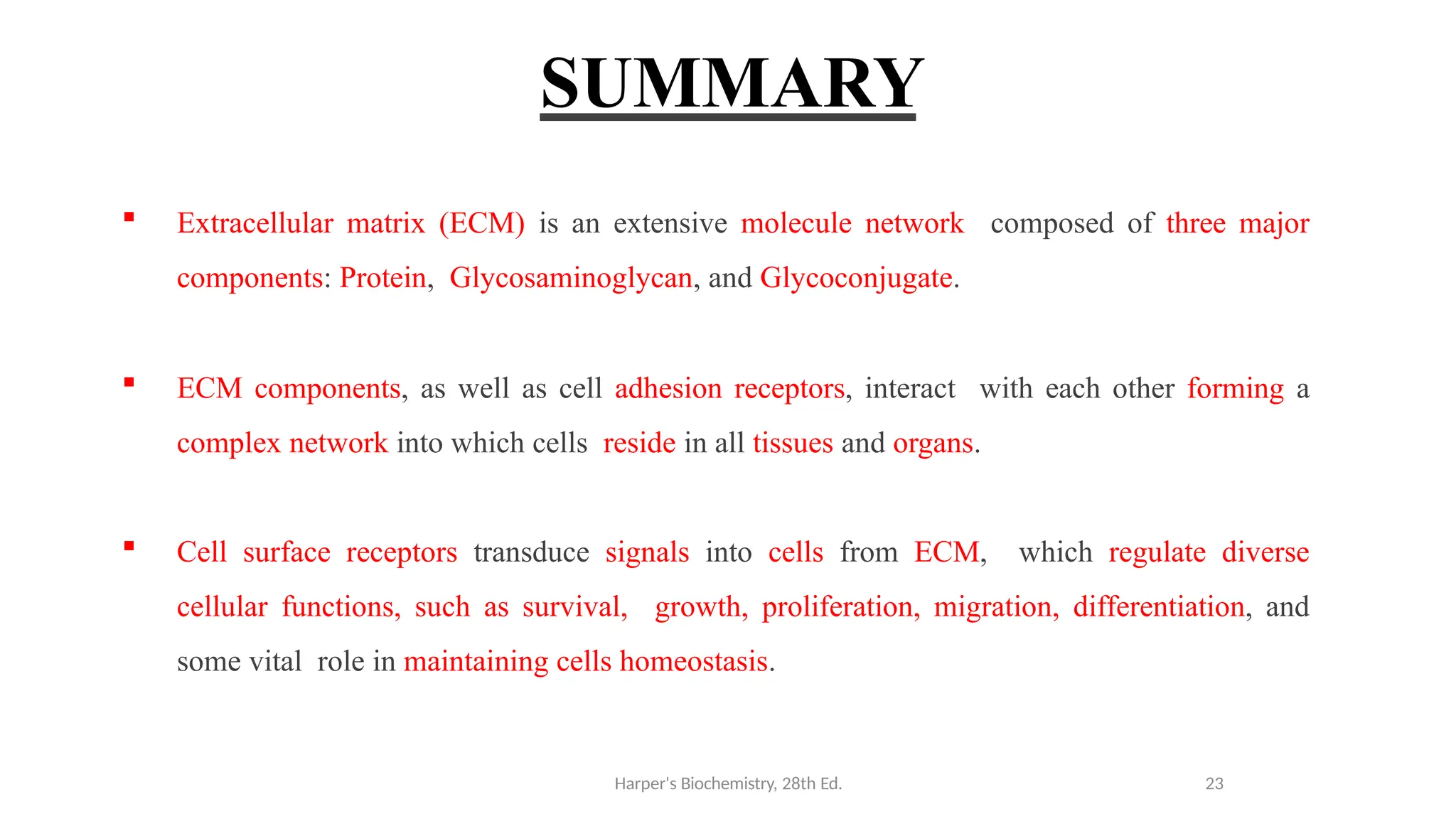 SUMMARY

▪ Extracellular matrix (ECM) is an extensive molecule network composed of three major components: Protein, Glycosaminoglycan, and Glycoconjugate.

▪ ECM components, as well as cell adhesion receptors, interact with each other forming a complex network into which cells reside in all tissues and organs.

▪ Cell surface receptors transduce signals into cells from ECM, which regulate diverse cellular functions, such as survival, growth, proliferation, migration, differentiation, and some vital role in maintaining cells homeostasis.

Harper's Biochemistry, 28th Ed.

23